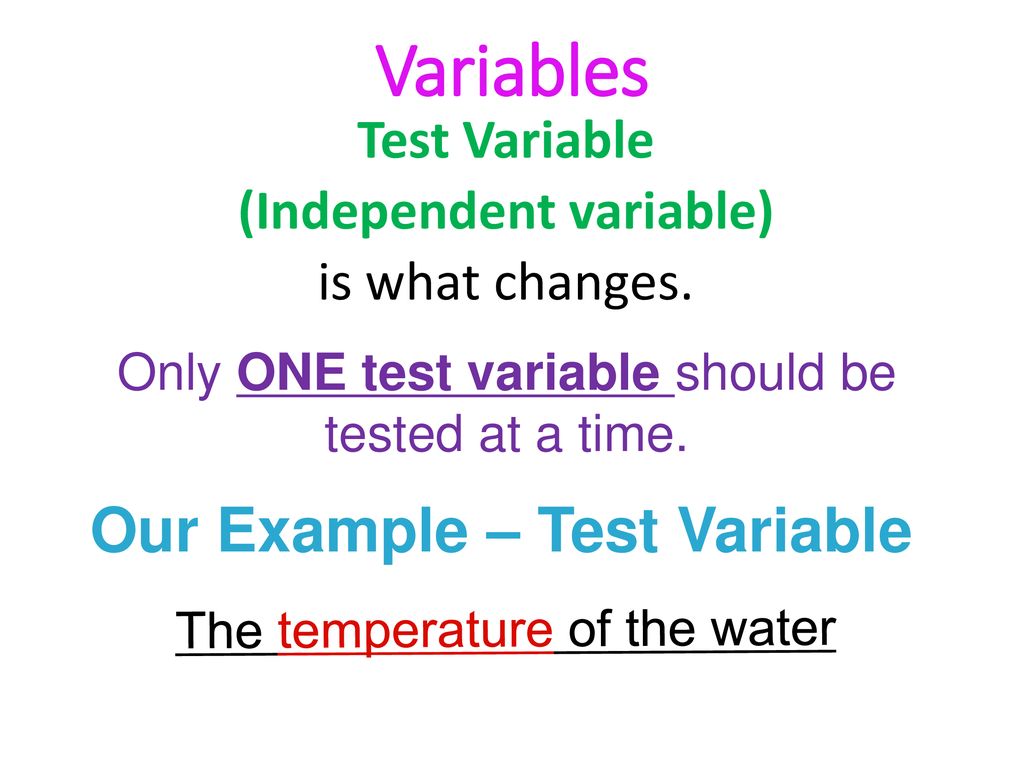 Variables

Test Variable

(Independent variable)

is what changes.

Only ONE test variable should be tested at a time.

Our Example – Test Variable

The temperature of the water